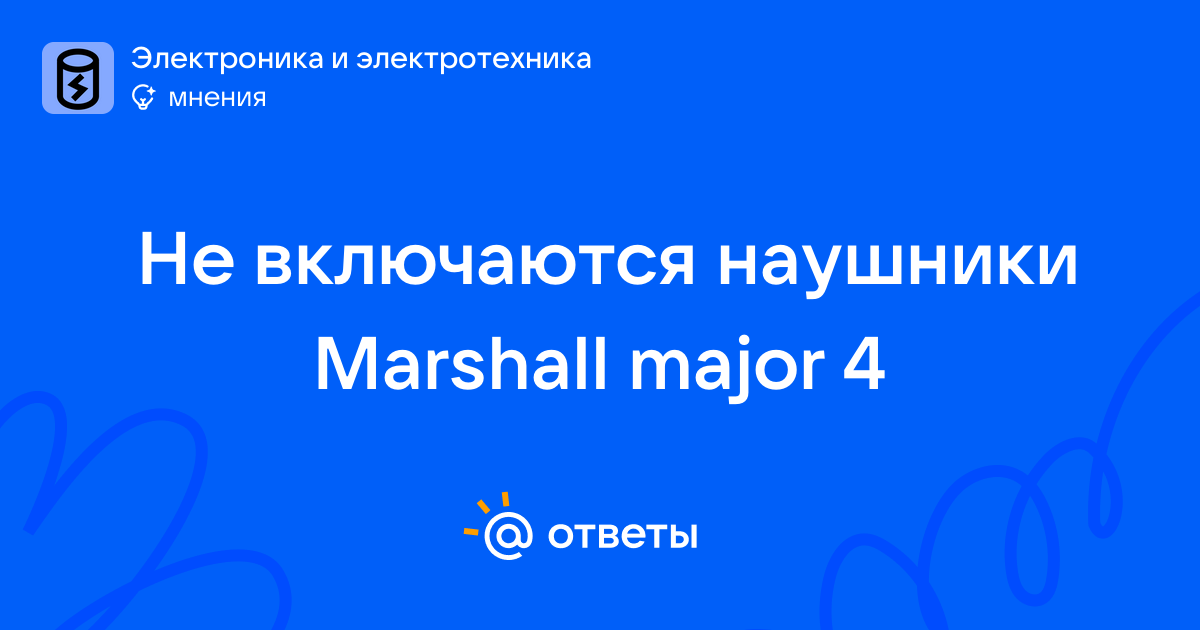 Электроника и электротехника
мнения

Не включаются наушники Marshall major 4

@ ответы